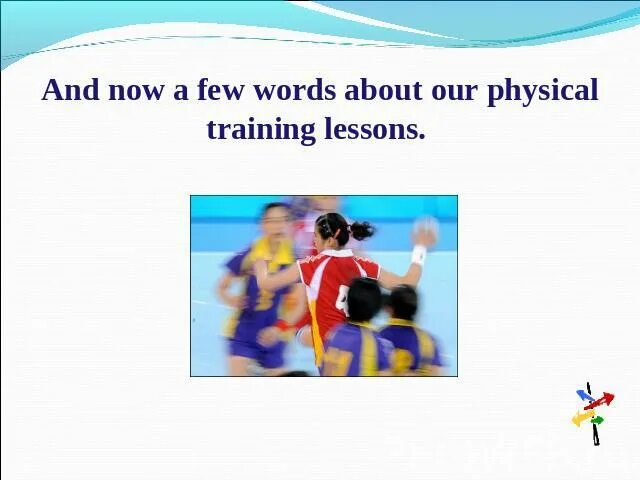 And now a few words about our physical training lessons.